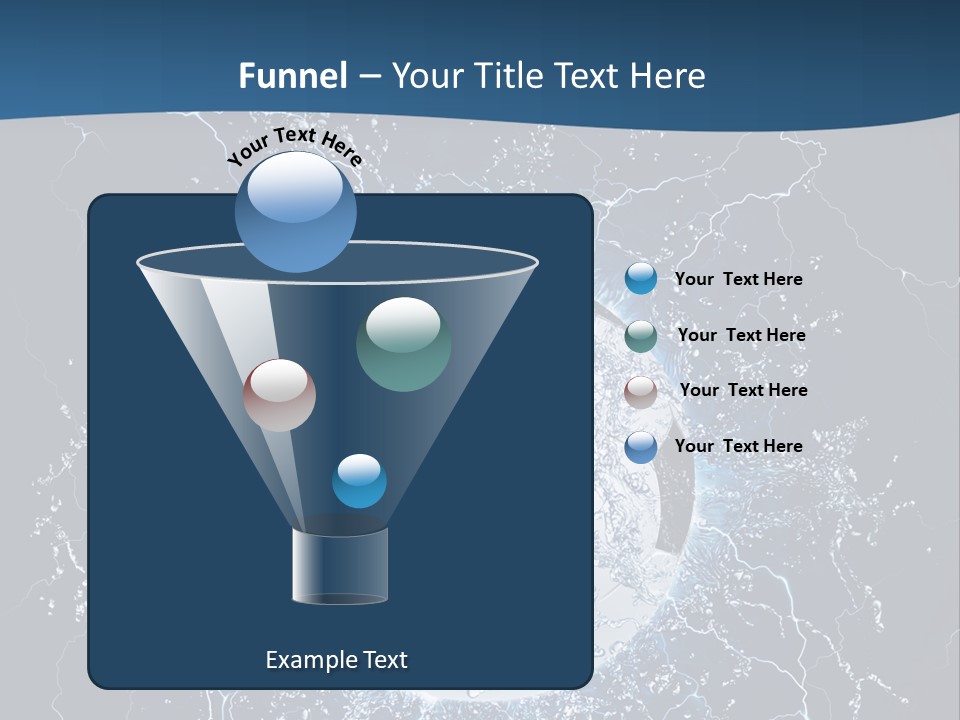 Funnel – Your Title Text Here

Your Text Here

Your Text Here

Your Text Here

Your Text Here

Your Text Here

Example Text